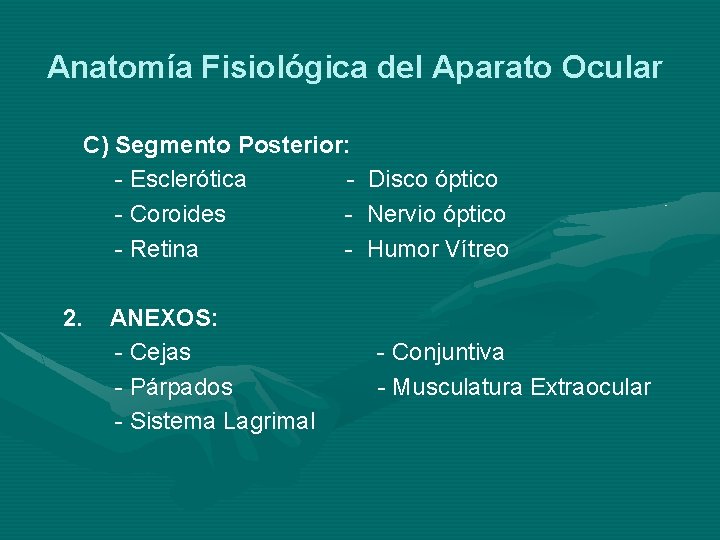 Anatomía Fisiológica del Aparato Ocular

C) Segmento Posterior:

- Esclerótica
- Coroides
- Retina

- Disco óptico
- Nervio óptico
- Humor Vítreo

2. ANEXOS:

- Cejas
- Párpados
- Sistema Lagrimal

- Conjuntiva
- Musculatura Extraocular